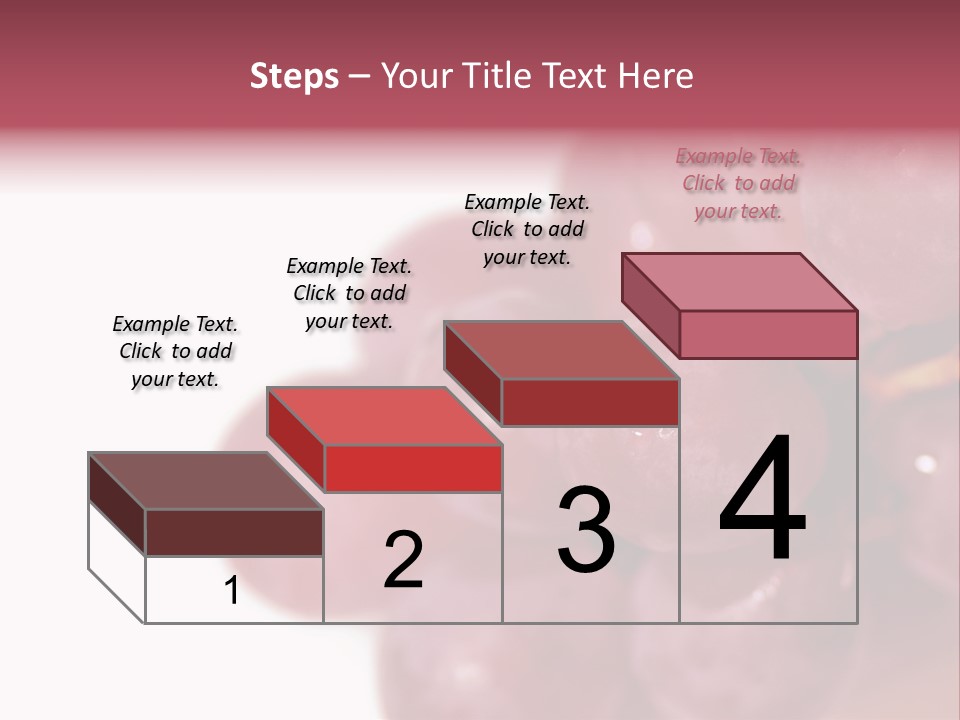 Steps – Your Title Text Here

Example Text. Click to add your text.

Example Text. Click to add your text.

Example Text. Click to add your text.

Example Text. Click to add your text.

1

2

3

4